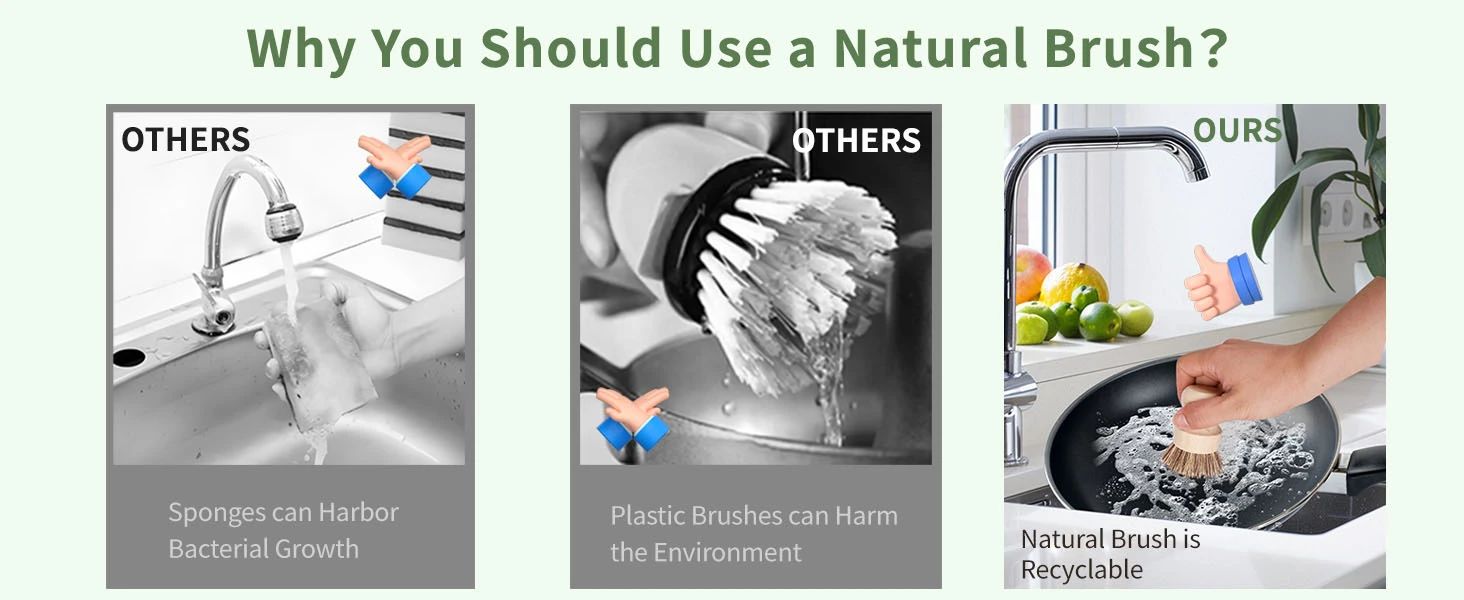 Why You Should Use a Natural Brush?

OTHERS

Sponges can Harbor Bacterial Growth

OTHERS

Plastic Brushes can Harm the Environment

OURS

Natural Brush is Recyclable